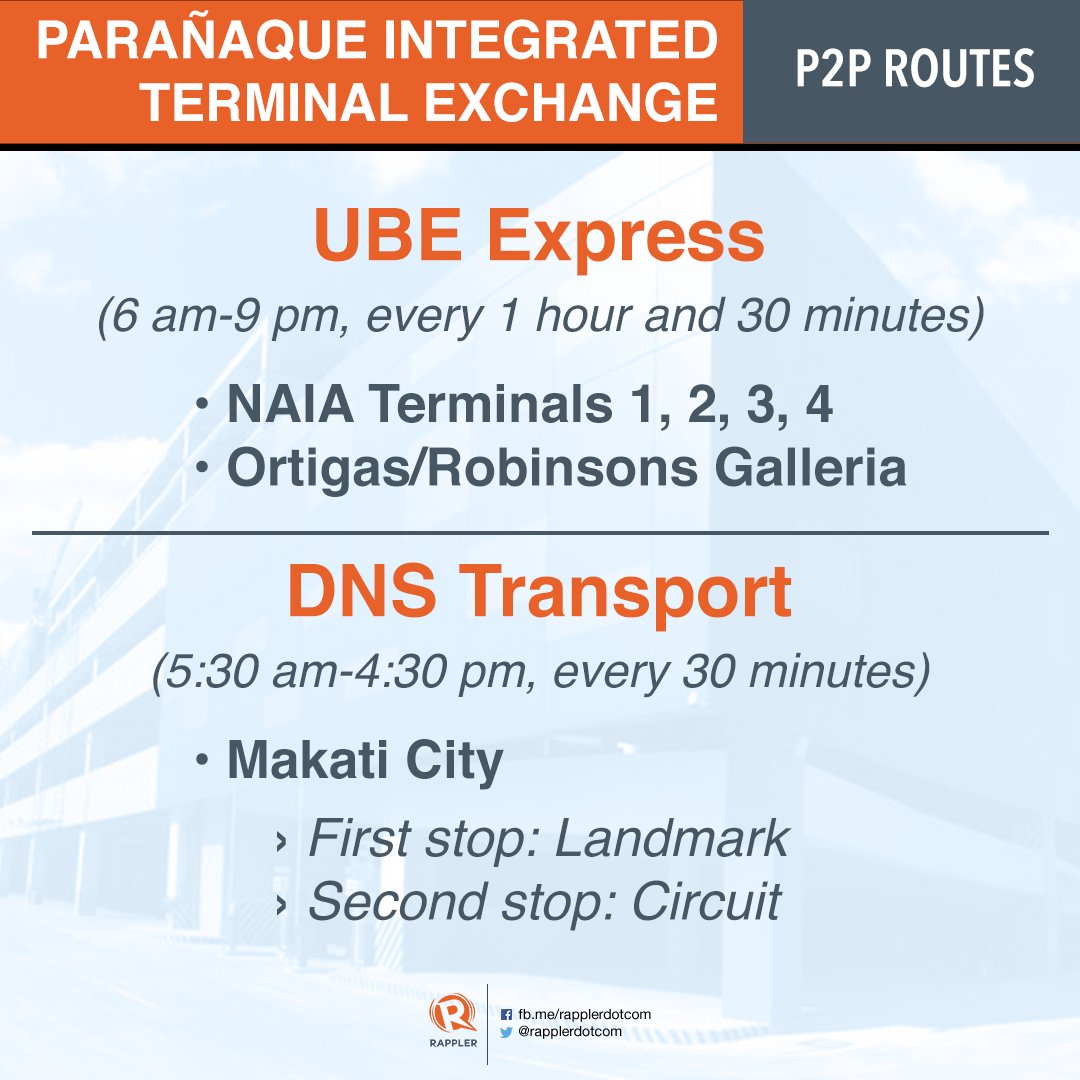 PARAÑAQUE INTEGRATED TERMINAL EXCHANGE

P2P ROUTES

UBE Express

(6 am-9 pm, every 1 hour and 30 minutes)

• NAIA Terminals 1, 2, 3, 4
• Ortigas/Robinsons Galleria

DNS Transport

(5:30 am-4:30 pm, every 30 minutes)

• Makati City

› First stop: Landmark
› Second stop: Circuit

RAPPLER

fb.me/rapplerdotcom
@rapplerdotcom